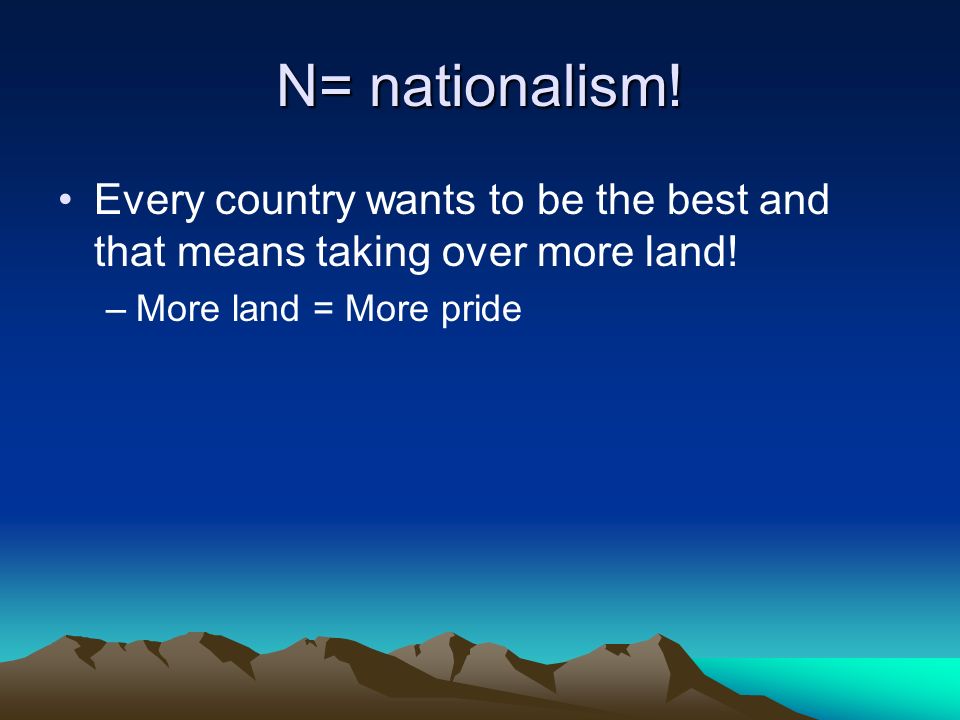 N= nationalism!

• Every country wants to be the best and that means taking over more land!

– More land = More pride